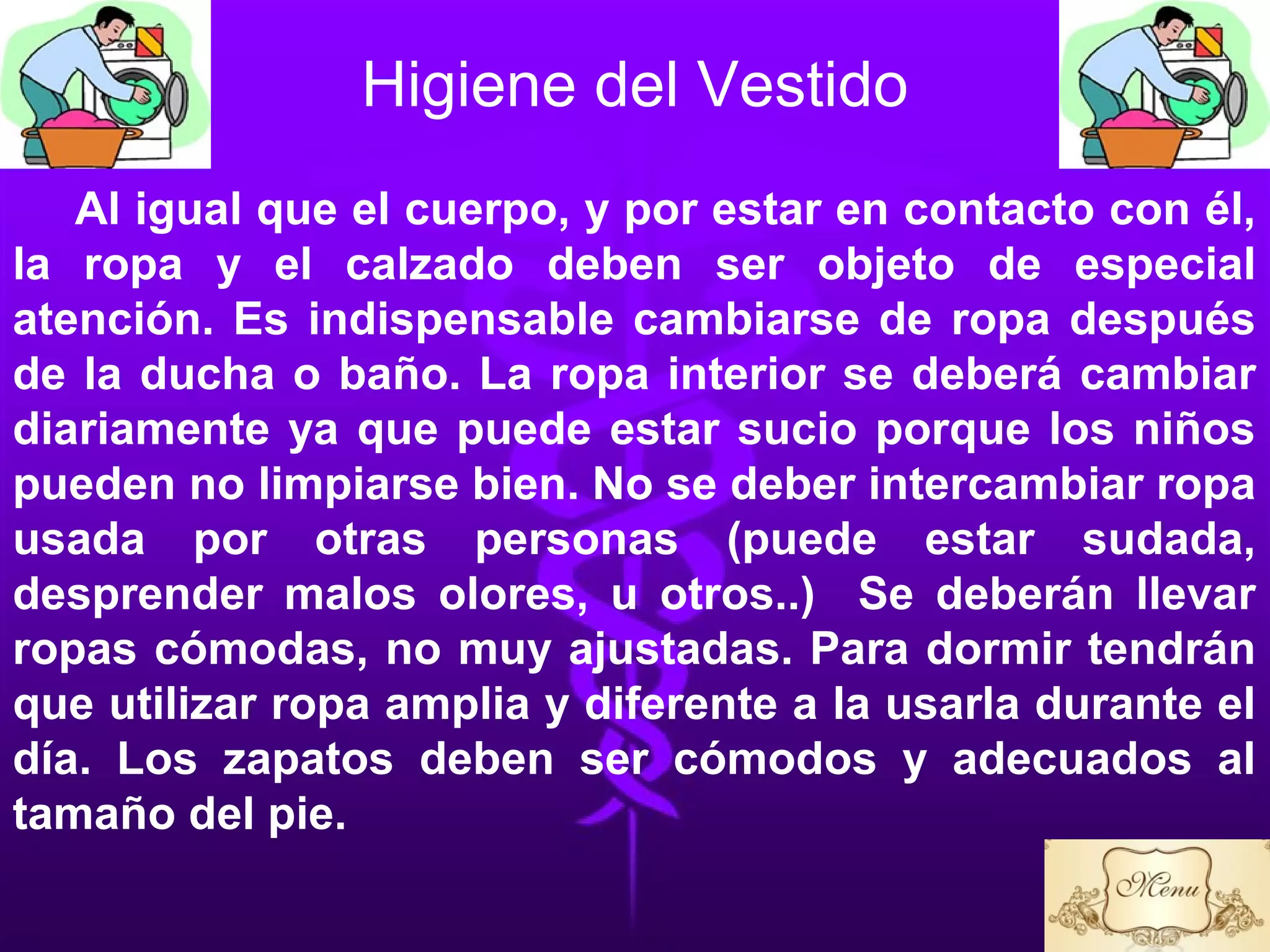 Higiene del Vestido

Al igual que el cuerpo, y por estar en contacto con él, la ropa y el calzado deben ser objeto de especial atención. Es indispensable cambiarse de ropa después de la ducha o baño. La ropa interior se deberá cambiar diariamente ya que puede estar sucio porque los niños pueden no limpiarse bien. No se deber intercambiar ropa usada por otras personas (puede estar sudada, desprender malos olores, u otros..) Se deberán llevar ropas cómodas, no muy ajustadas. Para dormir tendrán que utilizar ropa amplia y diferente a la usarla durante el día. Los zapatos deben ser cómodos y adecuados al tamaño del pie.

Menu